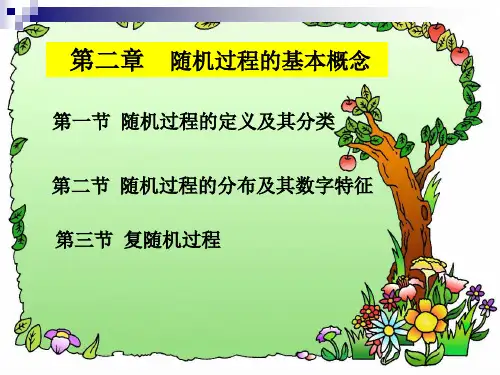 第二章　随机过程的基本概念

第一节 随机过程的定义及其分类

第二节 随机过程的分布及其数字特征

第三节 复随机过程